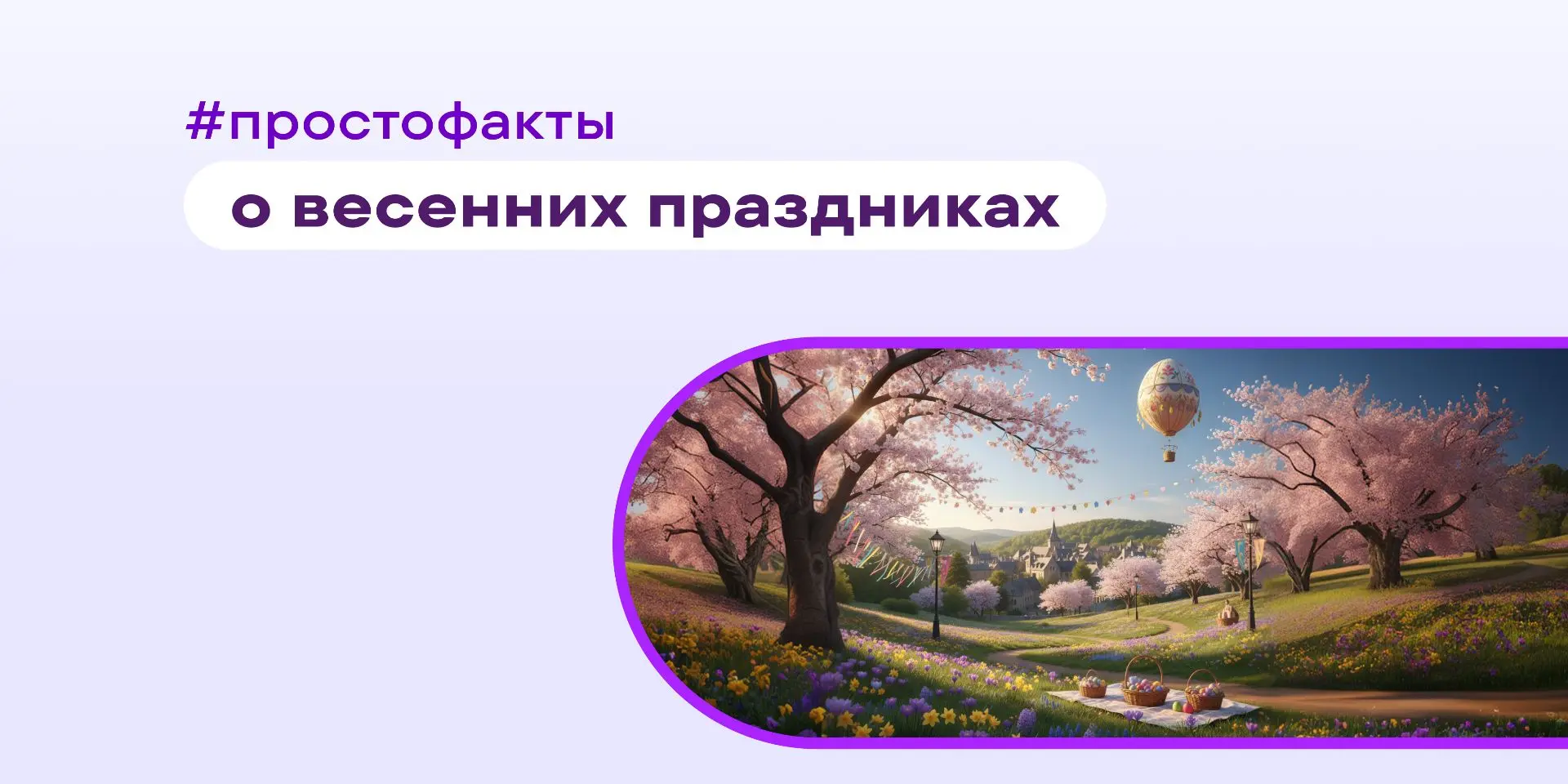 #простофакты

о весенних праздниках